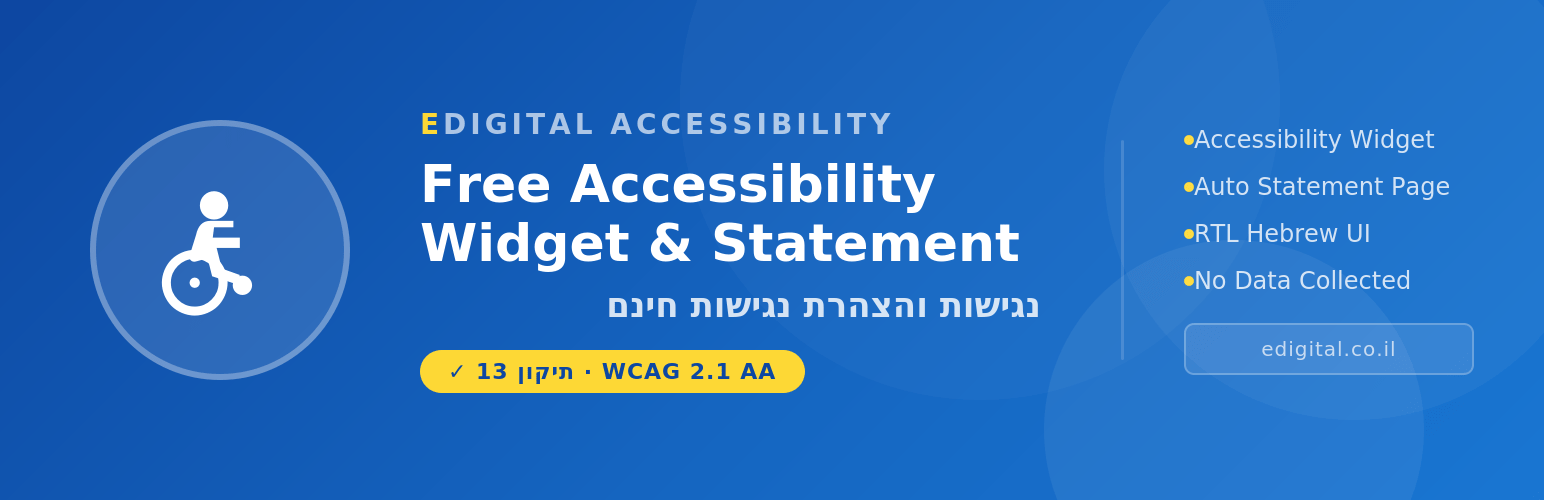 EDIGITAL ACCESSIBILITY

Free Accessibility Widget & Statement

נגישות והצהרת נגישות חינם

✓ 13 תיקון · WCAG 2.1 AA

•Accessibility Widget
•Auto Statement Page
•RTL Hebrew UI
•No Data Collected

edigital.co.il